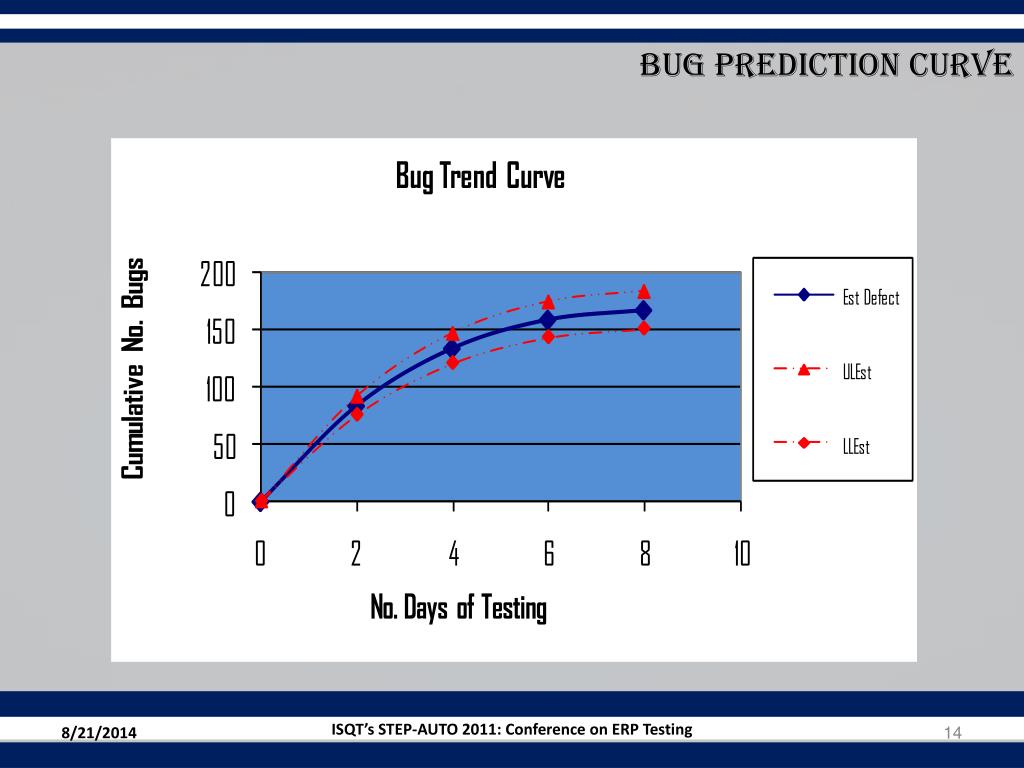 BUG PREDICTION CURVE

Bug Trend Curve

Cumulative No. Bugs

200
150
100
50
0

0 2 4 6 8 10

No. Days of Testing

Est Defect
ULEst
LLEst

8/21/2014

ISQT's STEP-AUTO 2011: Conference on ERP Testing

14